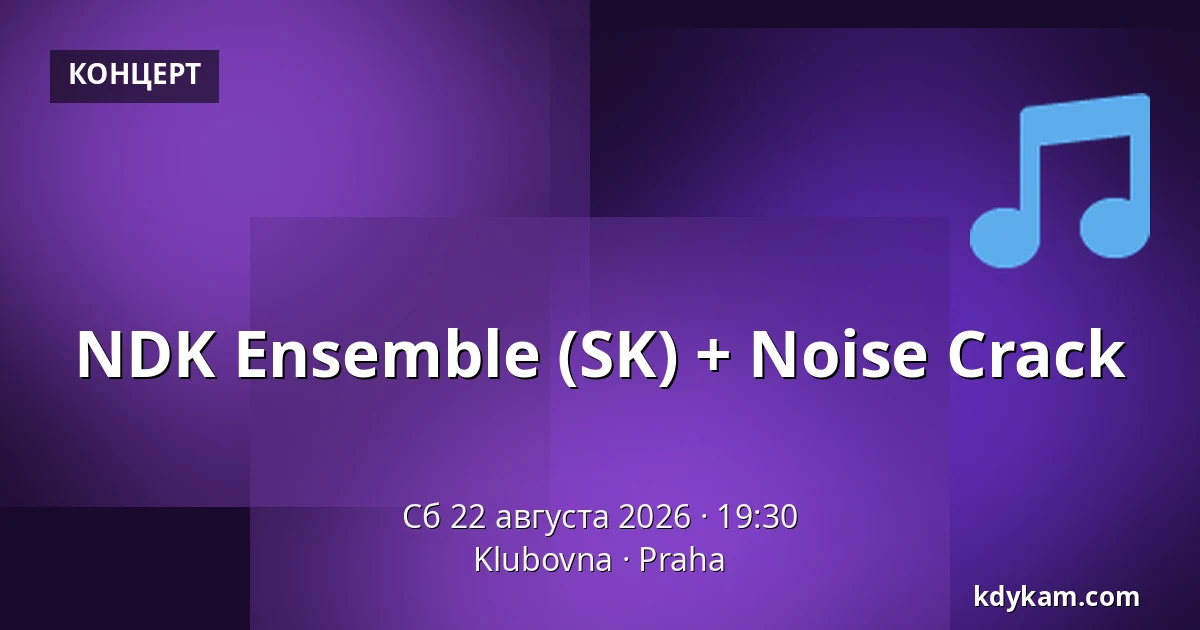 КОНЦЕРТ

NDK Ensemble (SK) + Noise Crack

Сб 22 августа 2026 · 19:30
Klubovna · Praha

kdykam.com